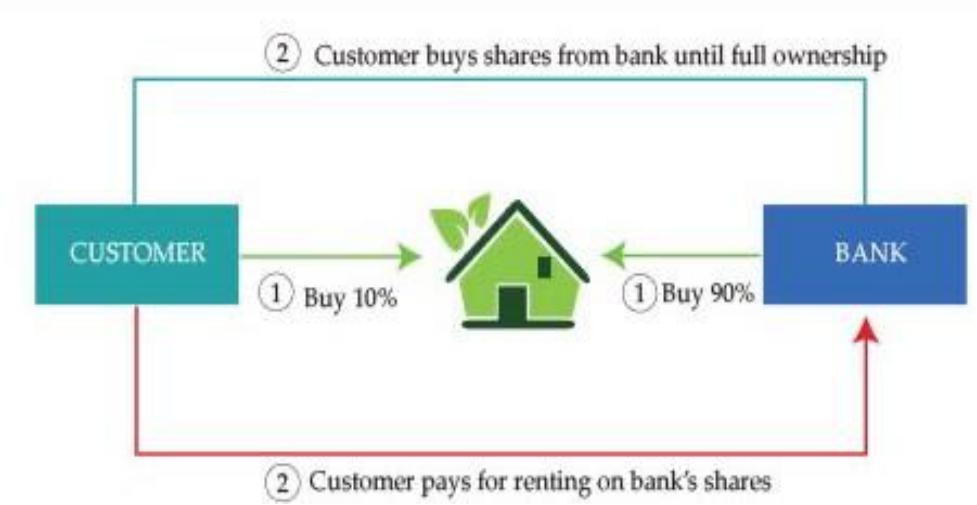 2 Customer buys shares from bank until full ownership

CUSTOMER

1 Buy 10%

1 Buy 90%

BANK

2 Customer pays for renting on bank's shares